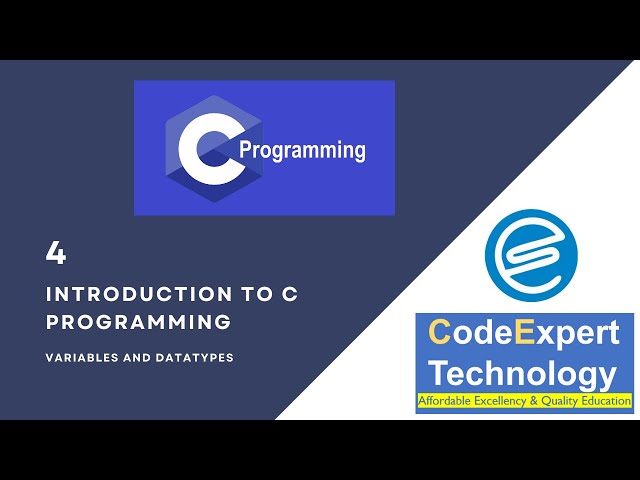 C Programming

4

INTRODUCTION TO C PROGRAMMING

VARIABLES AND DATATYPES

CodeExpert Technology
Affordable Excellency & Quality Education